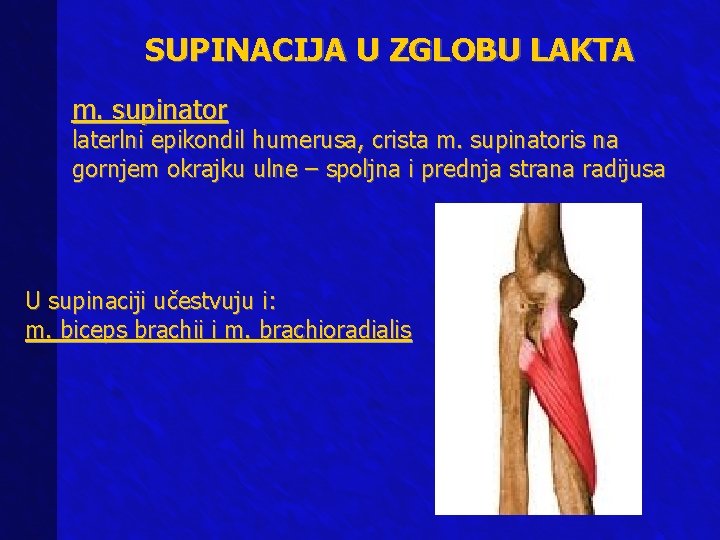 SUPINACIJA U ZGLOBU LAKTA

m. supinator
laterlni epikondil humerusa, crista m. supinatoris na gornjem okrajku ulne – spoljna i prednja strana radijusa

U supinaciji učestvuju i:
m. biceps brachii i m. brachioradialis